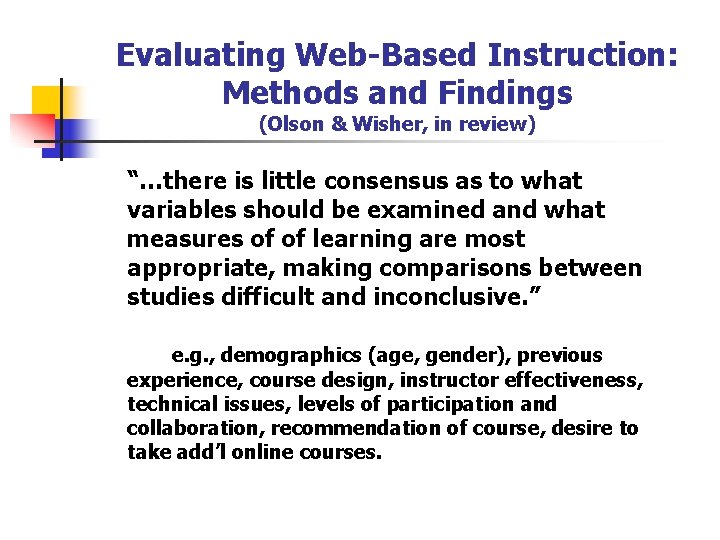 Evaluating Web-Based Instruction: Methods and Findings
(Olson & Wisher, in review)

"…there is little consensus as to what variables should be examined and what measures of of learning are most appropriate, making comparisons between studies difficult and inconclusive."

e.g., demographics (age, gender), previous experience, course design, instructor effectiveness, technical issues, levels of participation and collaboration, recommendation of course, desire to take add'l online courses.